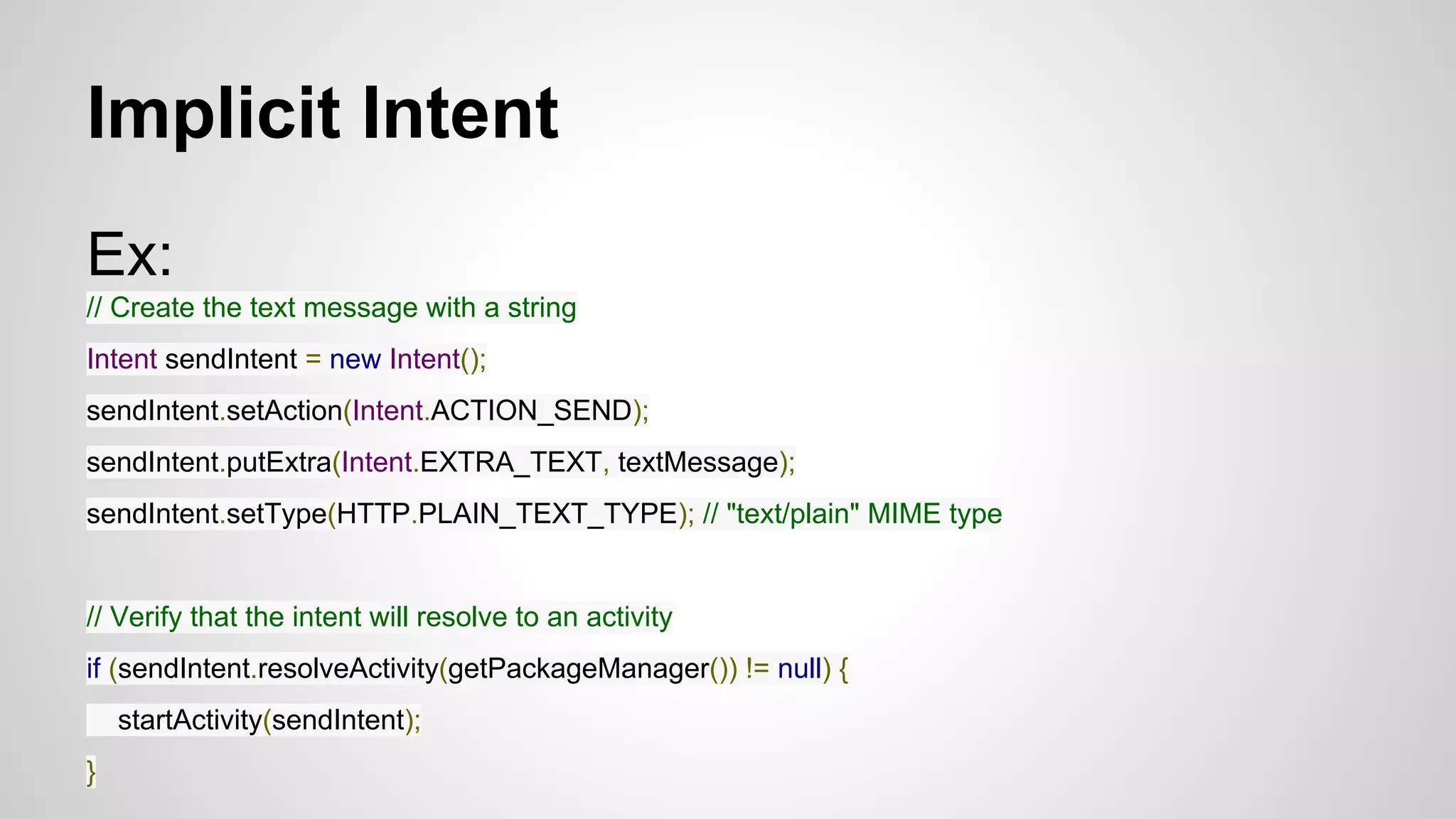 Implicit Intent

Ex:

// Create the text message with a string

Intent sendIntent = new Intent();

sendIntent.setAction(Intent.ACTION_SEND);

sendIntent.putExtra(Intent.EXTRA_TEXT, textMessage);

sendIntent.setType(HTTP.PLAIN_TEXT_TYPE); // "text/plain" MIME type

// Verify that the intent will resolve to an activity

if (sendIntent.resolveActivity(getPackageManager()) != null) {

    startActivity(sendIntent);

}